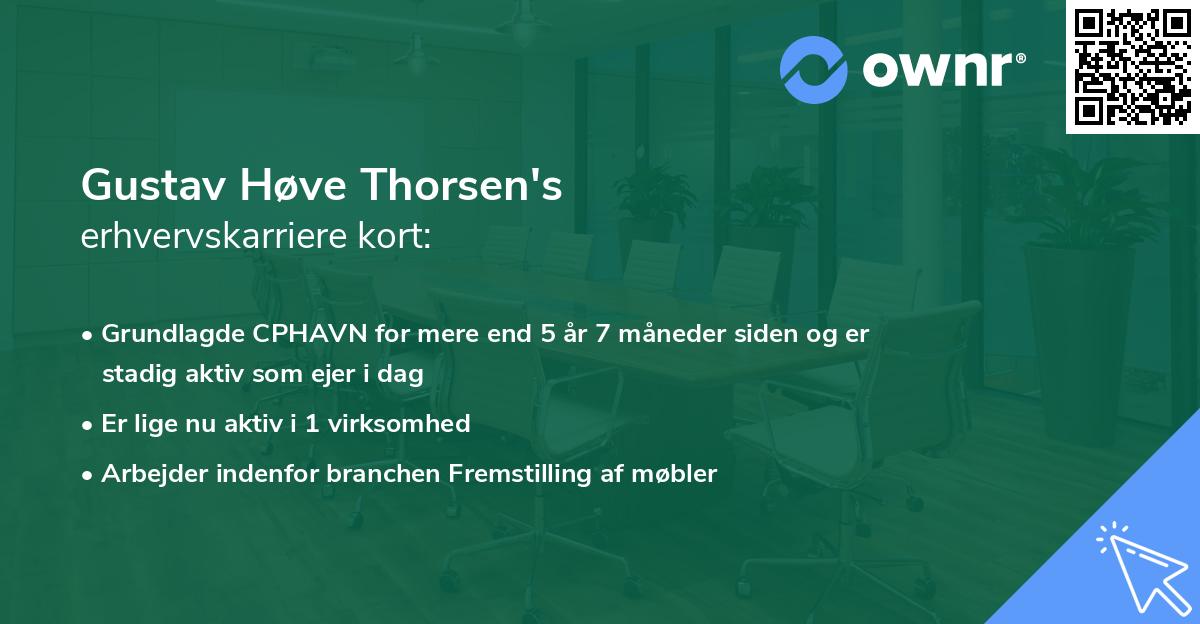 ownr®

Gustav Høve Thorsen's
erhvervskarriere kort:

• Grundlagde CPHAVN for mere end 5 år 7 måneder siden og er stadig aktiv som ejer i dag
• Er lige nu aktiv i 1 virksomhed
• Arbejder indenfor branchen Fremstilling af møbler